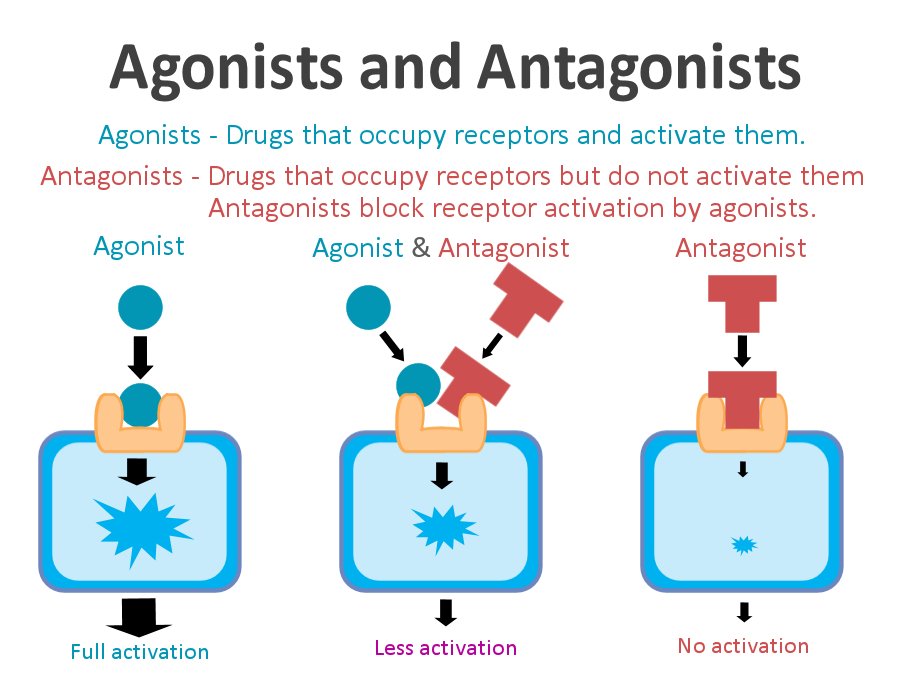 Agonists and Antagonists

Agonists - Drugs that occupy receptors and activate them.

Antagonists - Drugs that occupy receptors but do not activate them
Antagonists block receptor activation by agonists.

Agonist

Agonist & Antagonist

Antagonist

Full activation

Less activation

No activation